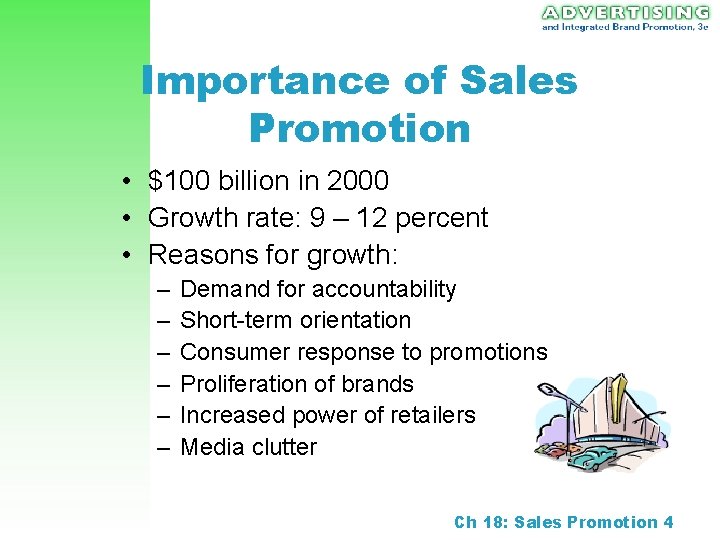 ADVERTISING
and Integrated Brand Promotion, 3e

Importance of Sales Promotion

• \$100 billion in 2000
• Growth rate: 9 – 12 percent
• Reasons for growth:
– Demand for accountability
– Short-term orientation
– Consumer response to promotions
– Proliferation of brands
– Increased power of retailers
– Media clutter

Ch 18: Sales Promotion 4